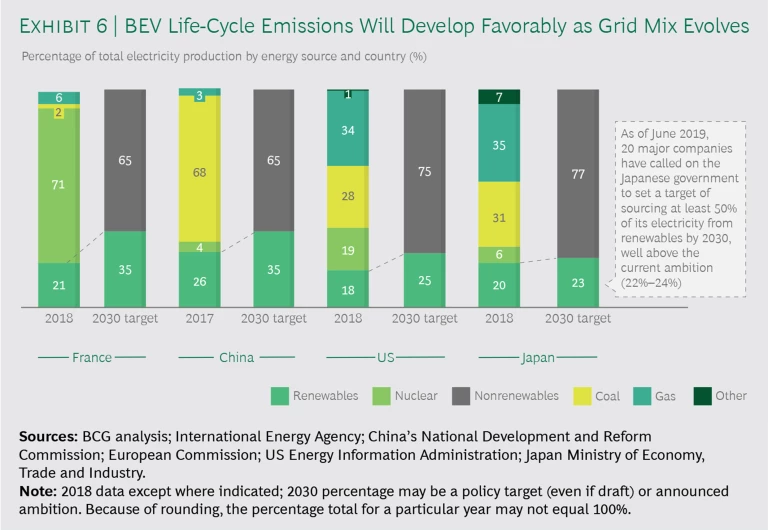 EXHIBIT 6 | BEV Life-Cycle Emissions Will Develop Favorably as Grid Mix Evolves

Percentage of total electricity production by energy source and country (%)

6
2
71
21
65
35
3
68
4
26
65
35
1
34
28
19
18
75
25
7
35
31
6
20
77
23

As of June 2019, 20 major companies have called on the Japanese government to set a target of sourcing at least 50% of its electricity from renewables by 2030, well above the current ambition (22%–24%)

2018
2030 target
2017
2030 target
2018
2030 target
2018
2030 target

France
China
US
Japan

Renewables
Nuclear
Nonrenewables
Coal
Gas
Other

Sources: BCG analysis; International Energy Agency; China's National Development and Reform Commission; European Commission; US Energy Information Administration; Japan Ministry of Economy, Trade and Industry.
Note: 2018 data except where indicated; 2030 percentage may be a policy target (even if draft) or announced ambition. Because of rounding, the percentage total for a particular year may not equal 100%.